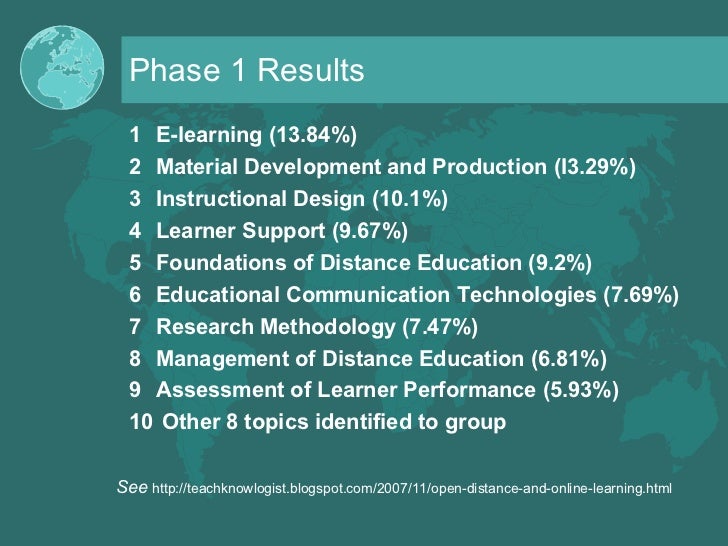 Phase 1 Results

1 E-learning (13.84%)
2 Material Development and Production (l3.29%)
3 Instructional Design (10.1%)
4 Learner Support (9.67%)
5 Foundations of Distance Education (9.2%)
6 Educational Communication Technologies (7.69%)
7 Research Methodology (7.47%)
8 Management of Distance Education (6.81%)
9 Assessment of Learner Performance (5.93%)
10 Other 8 topics identified to group

See http://teachknowlogist.blogspot.com/2007/11/open-distance-and-online-learning.html